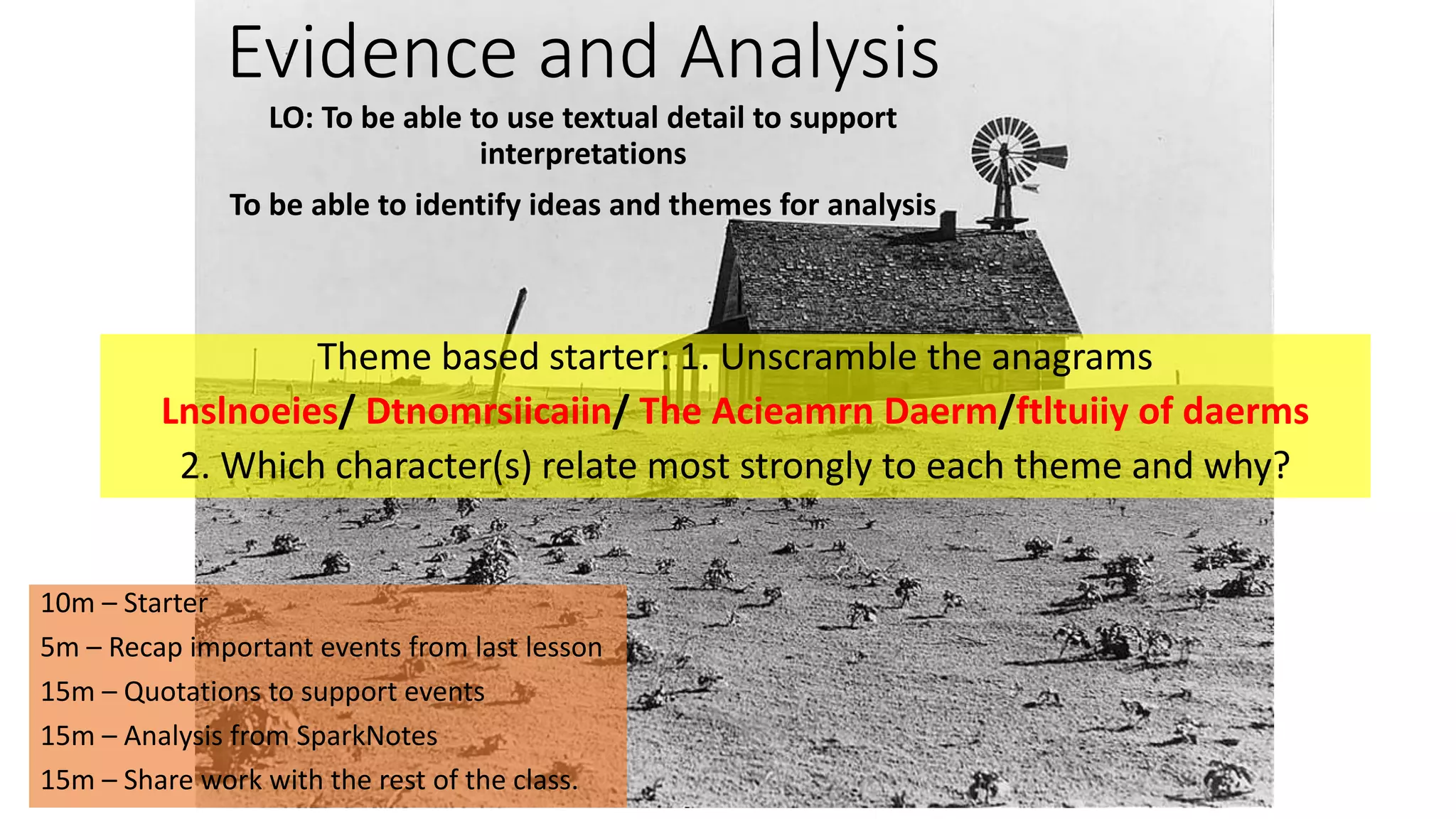 Evidence and Analysis

LO: To be able to use textual detail to support interpretations

To be able to identify ideas and themes for analysis

Theme based starter: 1. Unscramble the anagrams

Lnslnoeies/ Dtnomrsiicaiin/ The Acieamrn Daerm/ftltuiiy of daerms

2. Which character(s) relate most strongly to each theme and why?

10m – Starter

5m – Recap important events from last lesson

15m – Quotations to support events

15m – Analysis from SparkNotes

15m – Share work with the rest of the class.